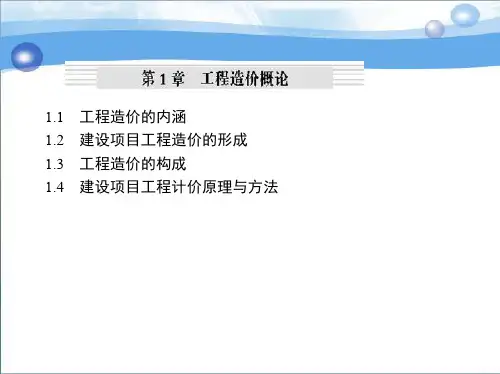 第 1 章　工程造价概论

1.1　工程造价的内涵
1.2　建设项目工程造价的形成
1.3　工程造价的构成
1.4　建设项目工程计价原理与方法